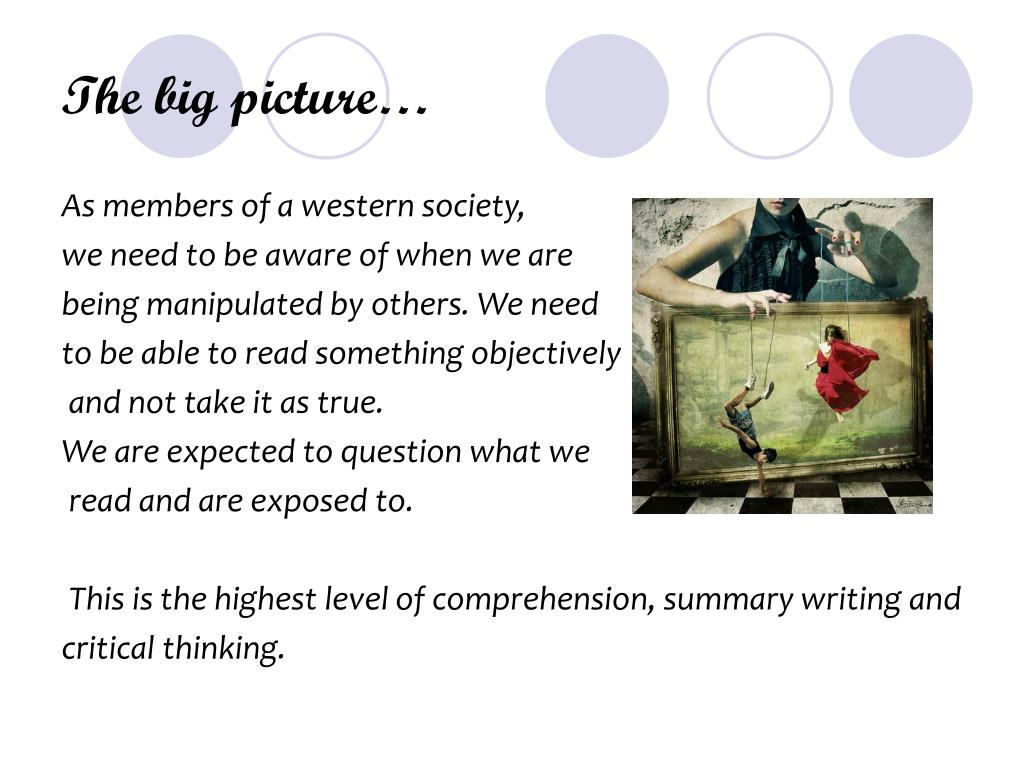 The big picture…

As members of a western society,
we need to be aware of when we are
being manipulated by others. We need
to be able to read something objectively
and not take it as true.
We are expected to question what we
read and are exposed to.

This is the highest level of comprehension, summary writing and critical thinking.